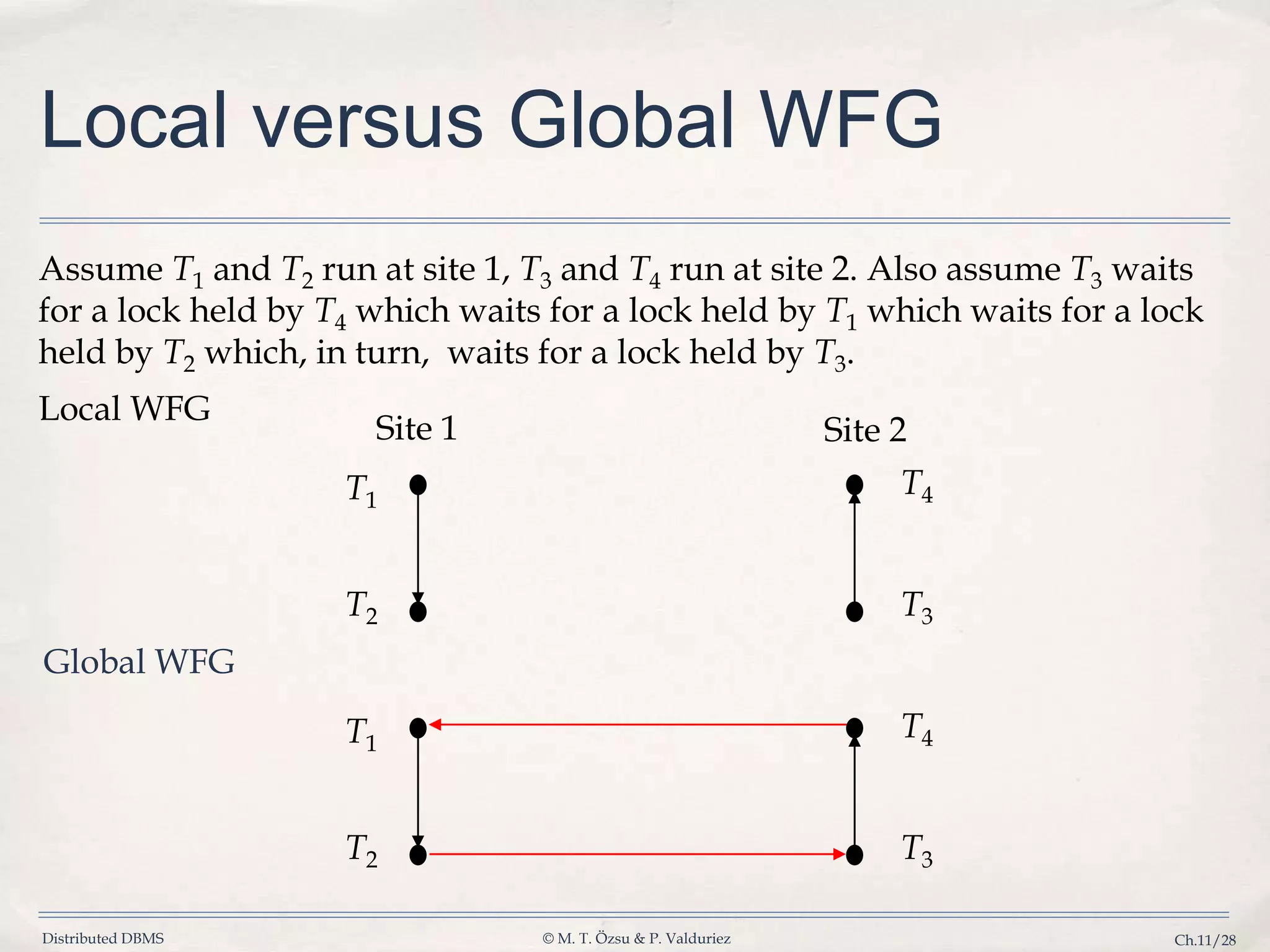 Local versus Global WFG

Assume $T_1$ and $T_2$ run at site 1, $T_3$ and $T_4$ run at site 2. Also assume $T_3$ waits for a lock held by $T_4$ which waits for a lock held by $T_1$ which waits for a lock held by $T_2$ which, in turn, waits for a lock held by $T_3$.

Local WFG

Site 1

Site 2

$T_1$

$T_4$

$T_2$

$T_3$

Global WFG

$T_1$

$T_4$

$T_2$

$T_3$

Distributed DBMS

© M. T. Özsu & P. Valduriez

Ch.11/28